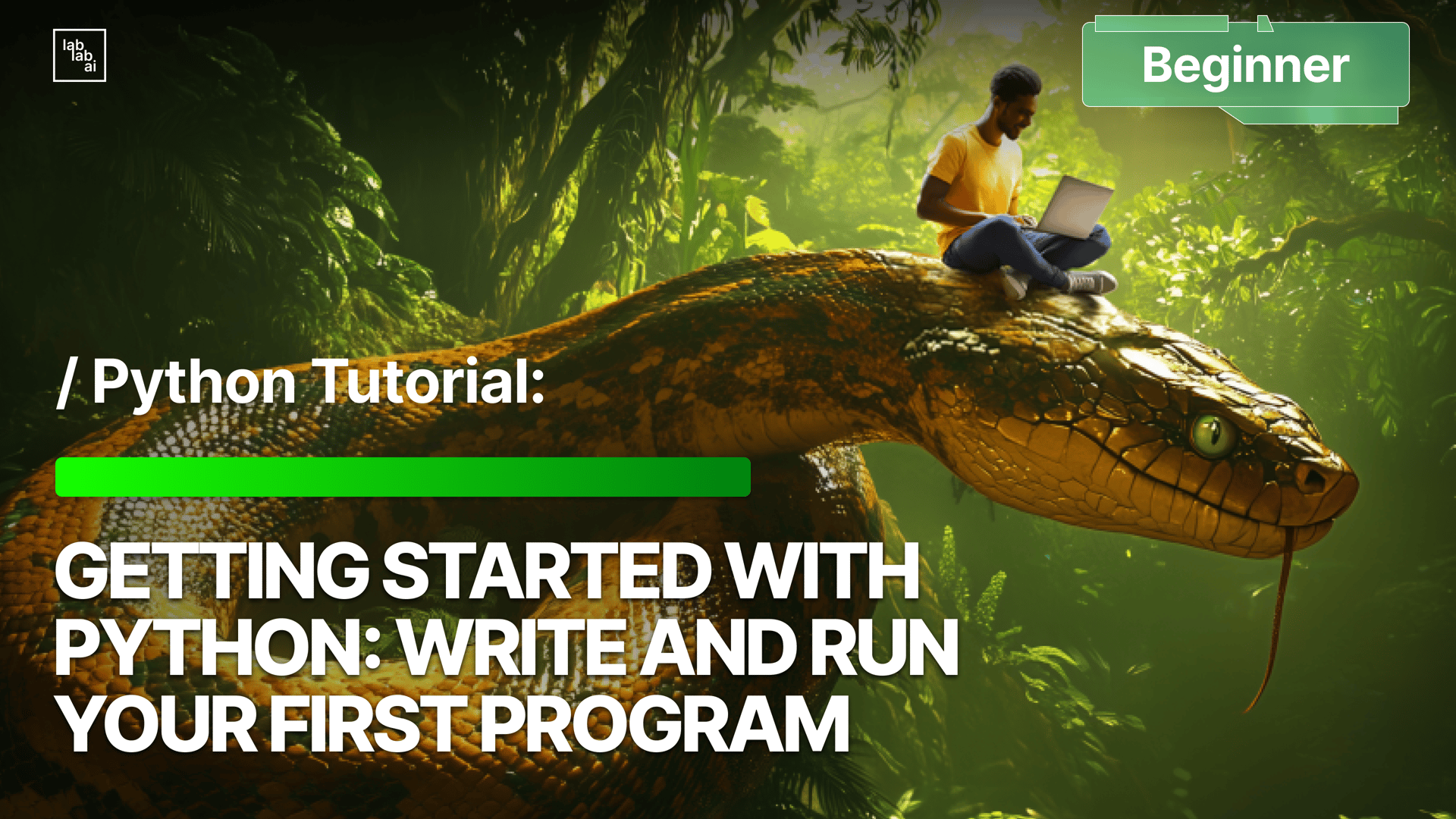 lab lab. ai

Beginner

/ Python Tutorial:

GETTING STARTED WITH PYTHON: WRITE AND RUN YOUR FIRST PROGRAM